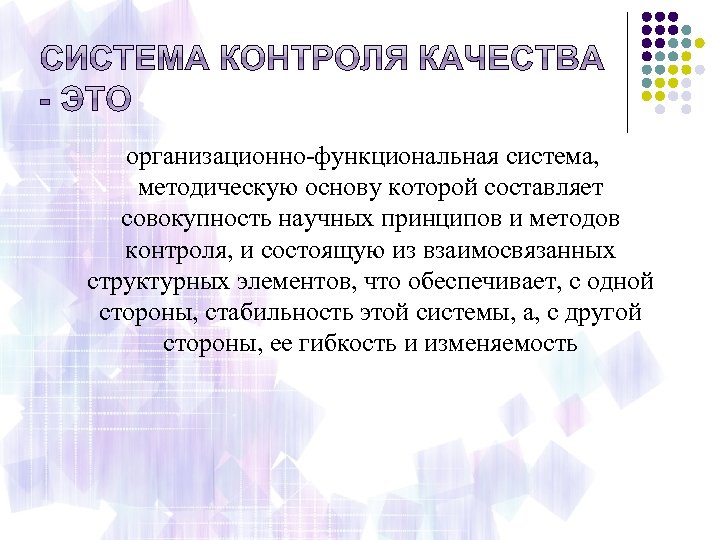 СИСТЕМА КОНТРОЛЯ КАЧЕСТВА - ЭТО

организационно-функциональная система, методическую основу которой составляет совокупность научных принципов и методов контроля, и состоящую из взаимосвязанных структурных элементов, что обеспечивает, с одной стороны, стабильность этой системы, а, с другой стороны, ее гибкость и изменяемость